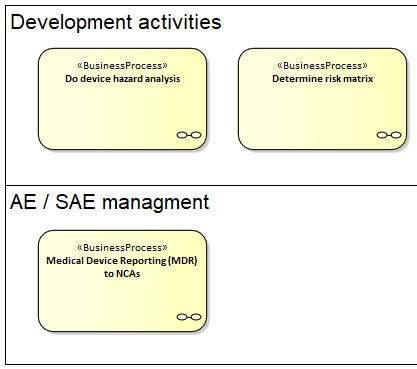 Development activities

«BusinessProcess»
Do device hazard analysis

«BusinessProcess»
Determine risk matrix

AE / SAE managment

«BusinessProcess»
Medical Device Reporting (MDR) to NCAs